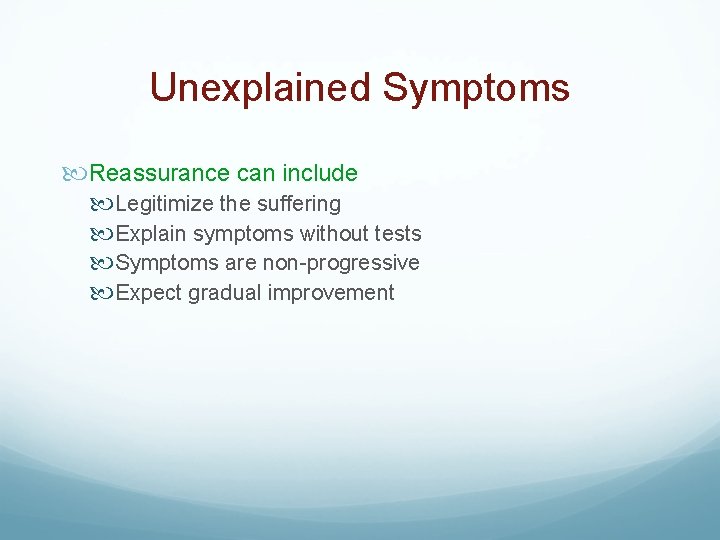 Unexplained Symptoms

Reassurance can include
Legitimize the suffering
Explain symptoms without tests
Symptoms are non-progressive
Expect gradual improvement